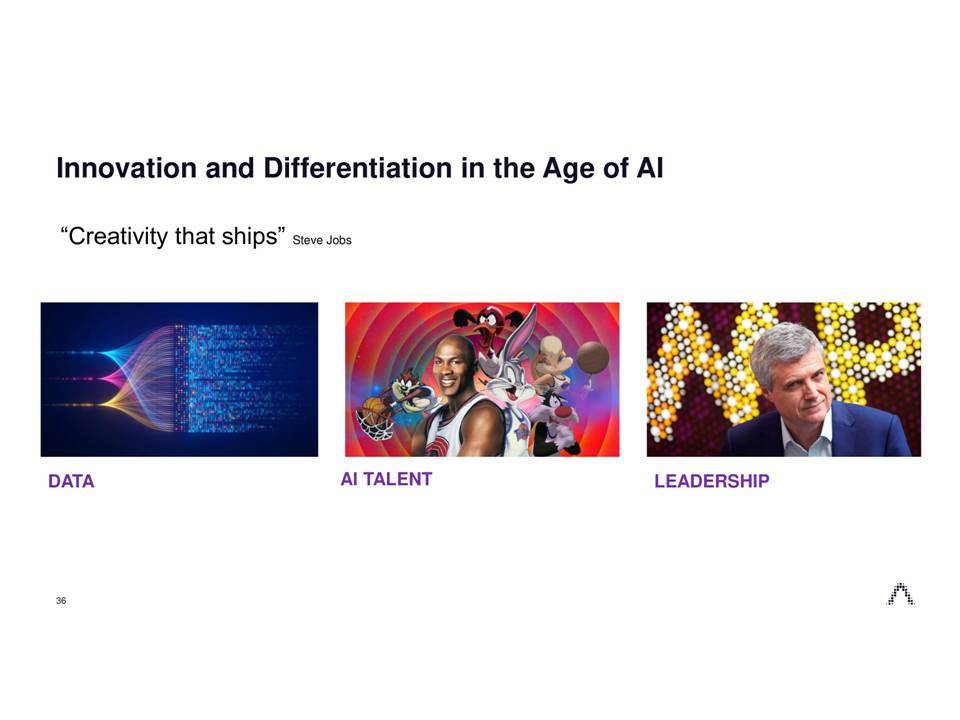 Innovation and Differentiation in the Age of AI

“Creativity that ships” Steve Jobs

DATA

AI TALENT

LEADERSHIP

36